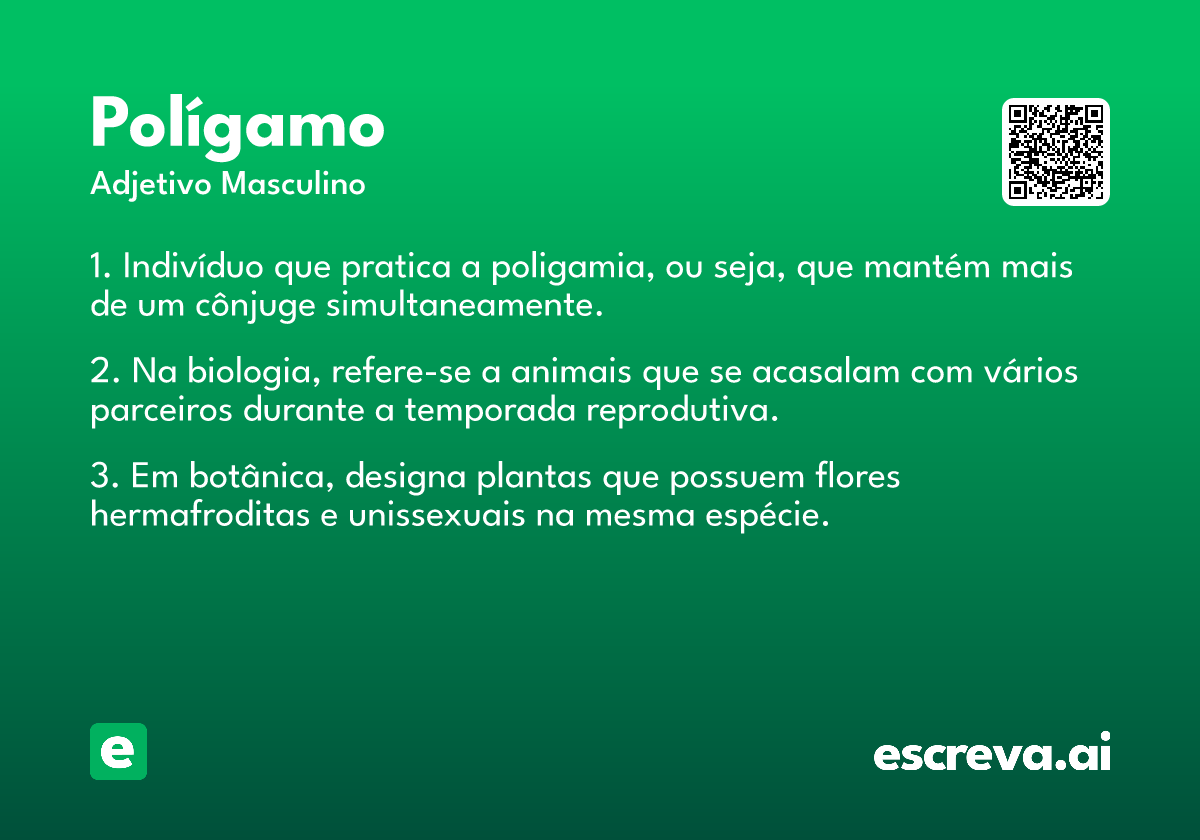 Polígamo
Adjetivo Masculino

1. Indivíduo que pratica a poligamia, ou seja, que mantém mais de um cônjuge simultaneamente.

2. Na biologia, refere-se a animais que se acasalam com vários parceiros durante a temporada reprodutiva.

3. Em botânica, designa plantas que possuem flores hermafroditas e unissexuais na mesma espécie.

e

escreva.ai